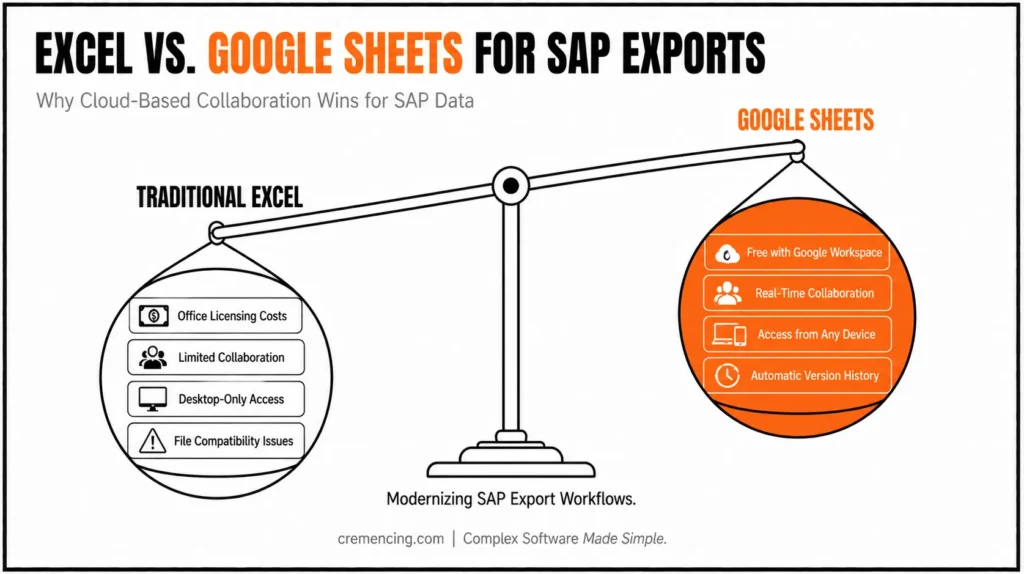 EXCEL VS. GOOGLE SHEETS FOR SAP EXPORTS

Why Cloud-Based Collaboration Wins for SAP Data

TRADITIONAL EXCEL

Office Licensing Costs

Limited Collaboration

Desktop-Only Access

File Compatibility Issues

GOOGLE SHEETS

Free with Google Workspace

Real-Time Collaboration

Access from Any Device

Automatic Version History

Modernizing SAP Export Workflows.

cremencing.com | Complex Software Made Simple.